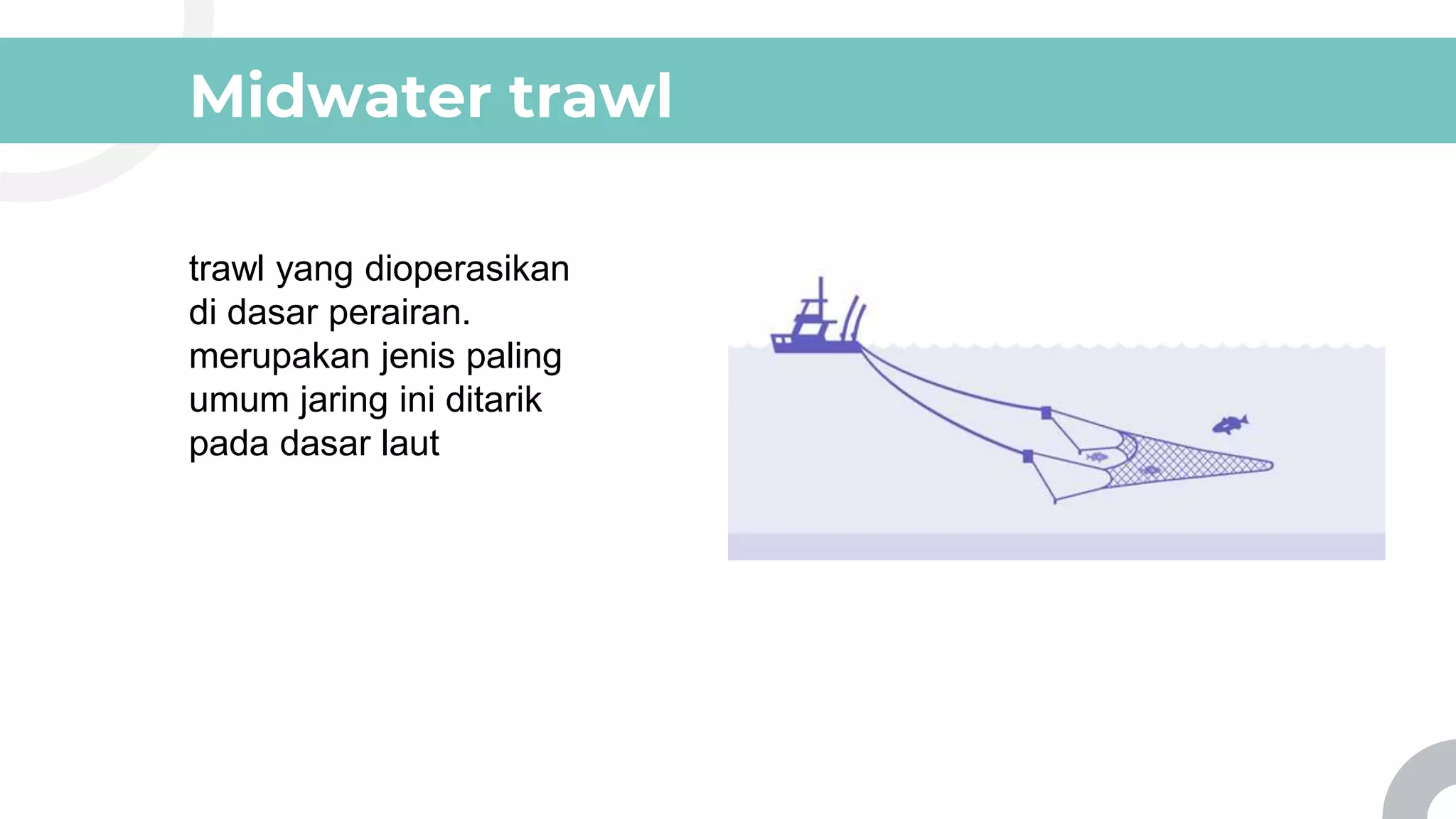 Midwater trawl

trawl yang dioperasikan di dasar perairan. merupakan jenis paling umum jaring ini ditarik pada dasar laut